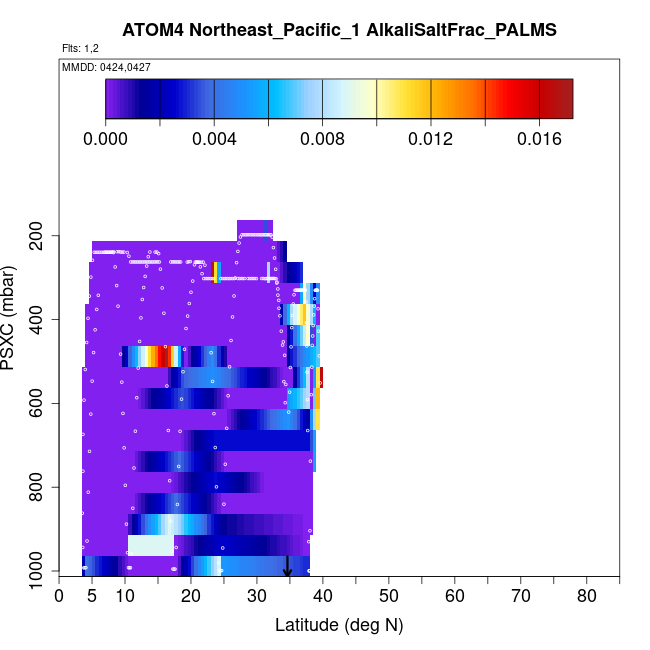 ATOM4 Northeast_Pacific_1 AlkaliSaltFrac_PALMS

Flts: 1,2

MMDD: 0424,0427

0.000 0.004 0.008 0.012 0.016

PSXC (mbar)

200
400
600
800
1000

0 5 10 20 30 40 50 60 70 80

Latitude (deg N)